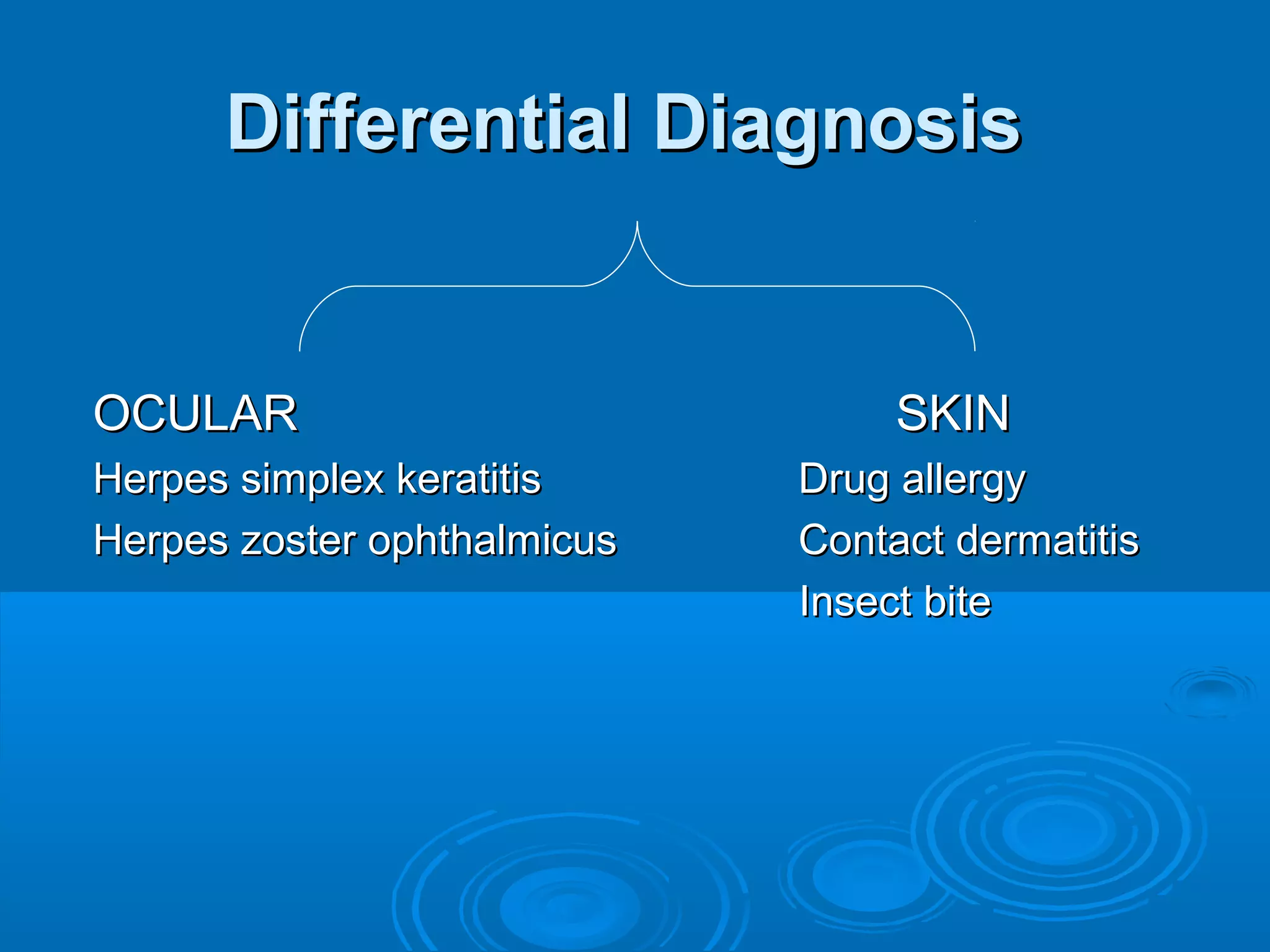 Differential Diagnosis

OCULAR
Herpes simplex keratitis
Herpes zoster ophthalmicus

SKIN
Drug allergy
Contact dermatitis
Insect bite